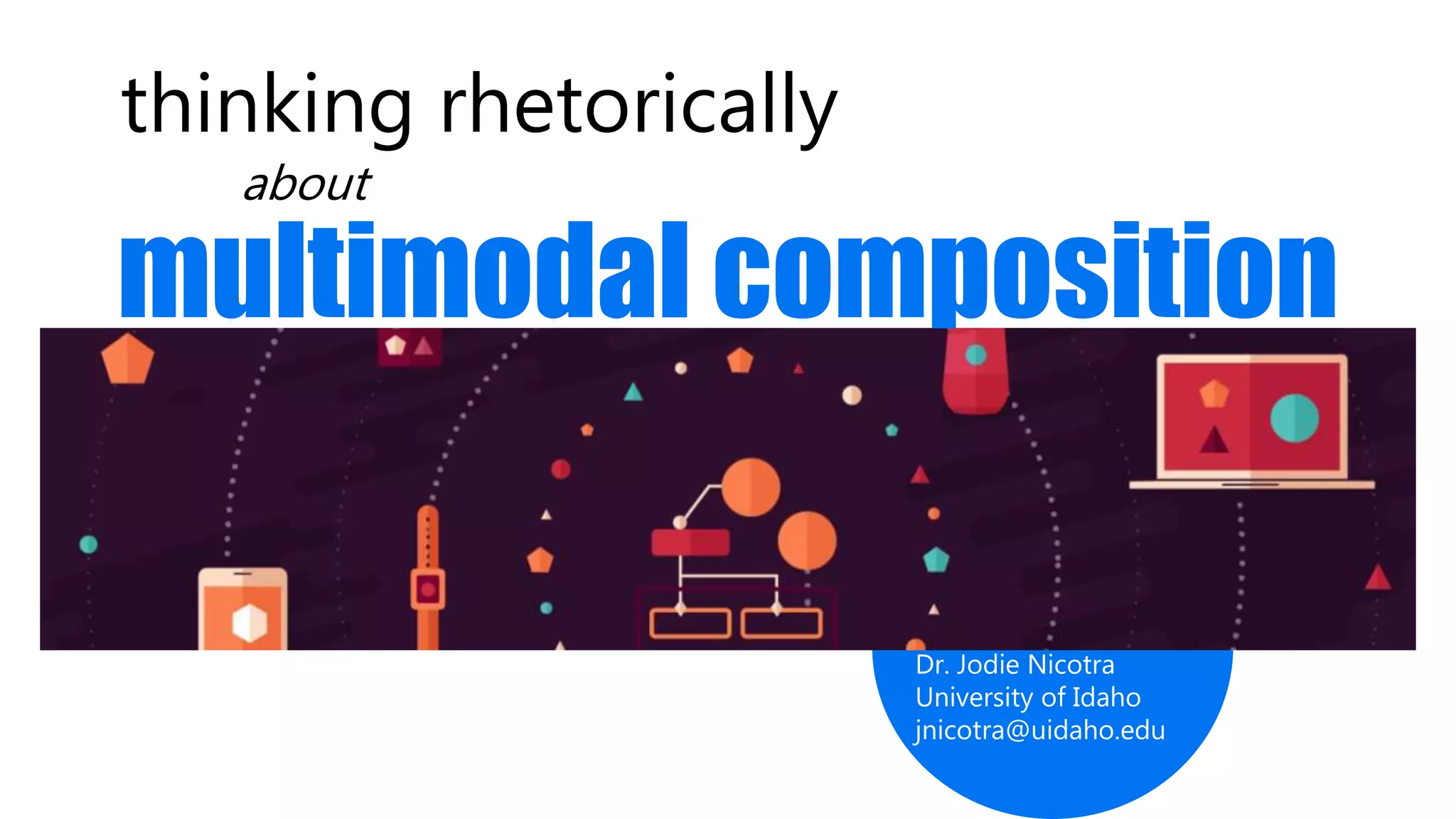 thinking rhetorically

about

multimodal composition

Dr. Jodie Nicotra
University of Idaho
jnicotra@uidaho.edu